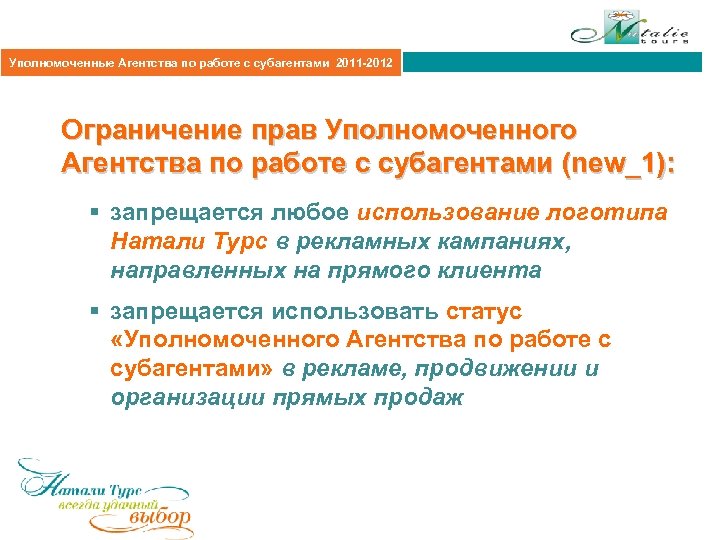 Natalie tours

Уполномоченные Агентства по работе с субагентами 2011-2012

Ограничение прав Уполномоченного Агентства по работе с субагентами (new_1):

▪ запрещается любое использование логотипа Натали Турс в рекламных кампаниях, направленных на прямого клиента

▪ запрещается использовать статус «Уполномоченного Агентства по работе с субагентами» в рекламе, продвижении и организации прямых продаж

Натали Турс
всегда удачный
выбор